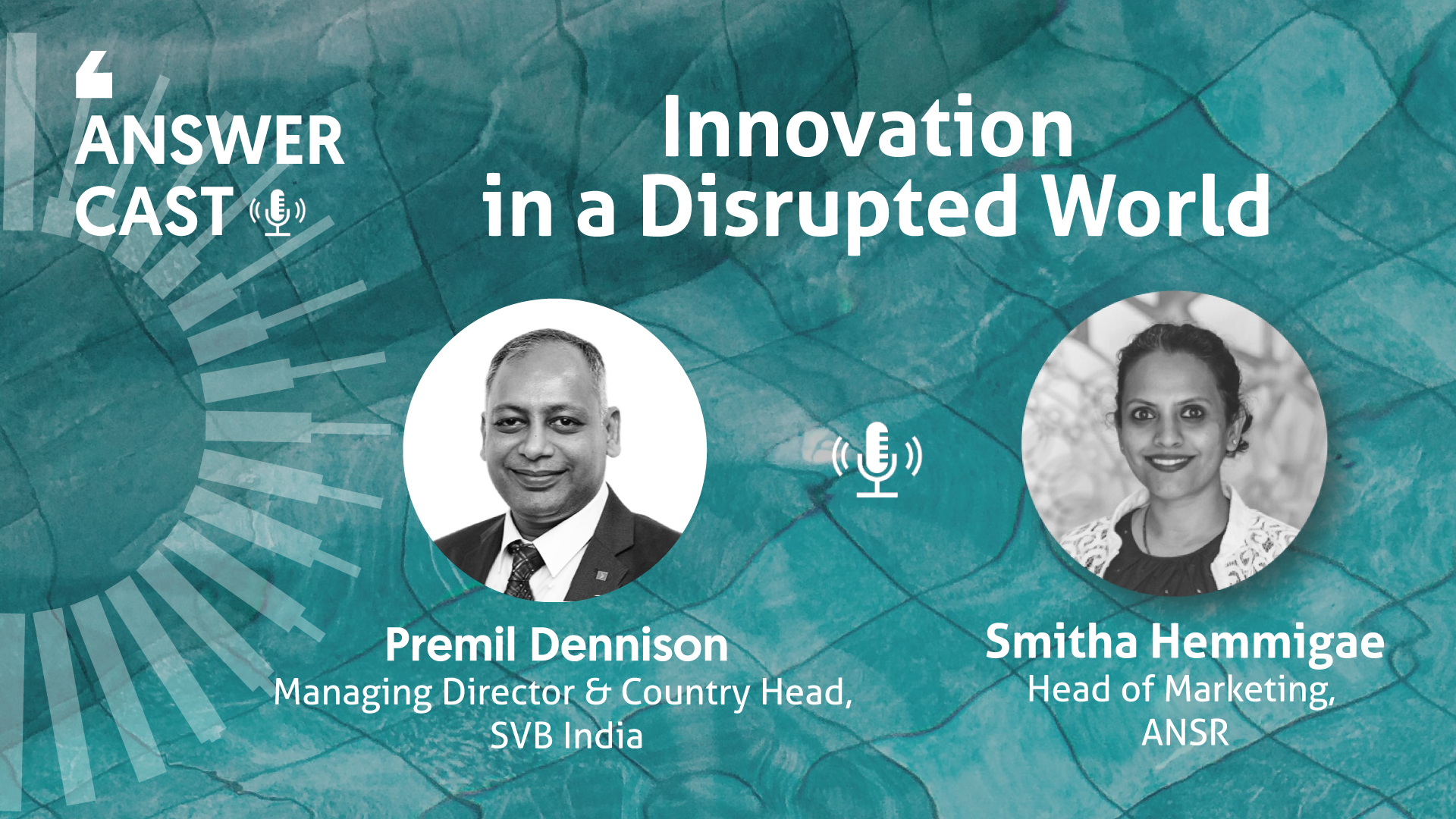 ANSWER CAST

Innovation in a Disrupted World

Premil Dennison
Managing Director & Country Head, SVB India

Smitha Hemmigae
Head of Marketing, ANSR